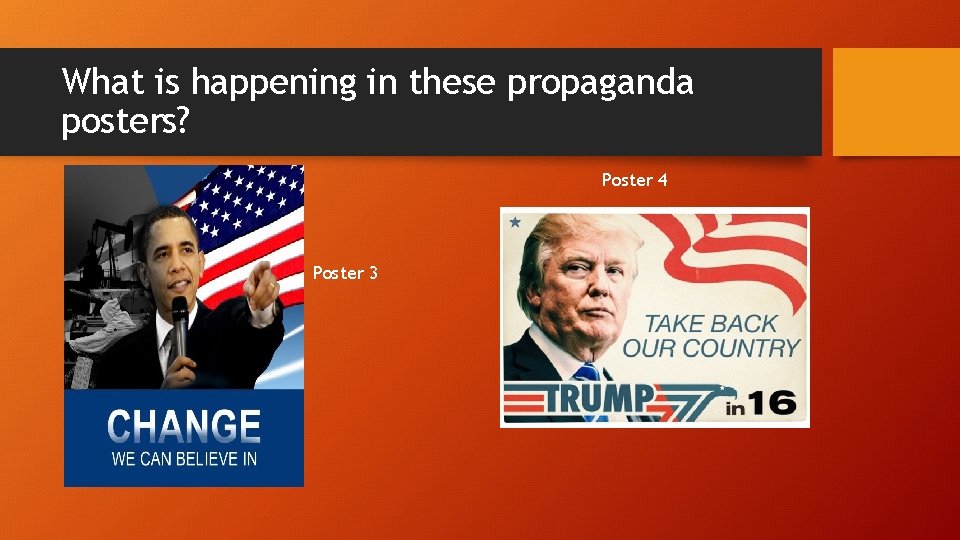 What is happening in these propaganda posters?

CHANGE
WE CAN BELIEVE IN

Poster 3

Poster 4

TAKE BACK OUR COUNTRY
TRUMP in 16